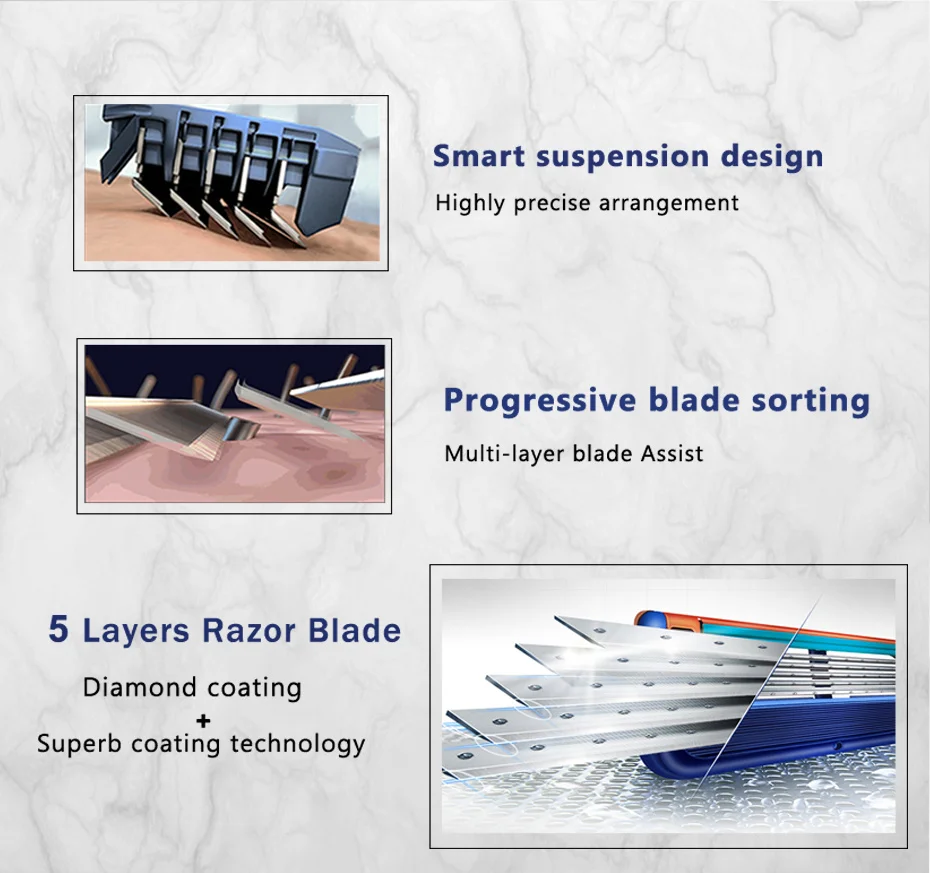 Smart suspension design

Highly precise arrangement

Progressive blade sorting

Multi-layer blade Assist

5 Layers Razor Blade

Diamond coating
+
Superb coating technology